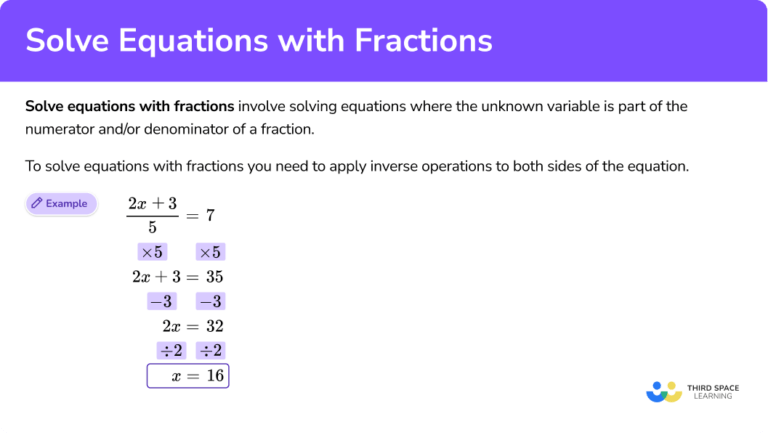 Solve Equations with Fractions

Solve equations with fractions involve solving equations where the unknown variable is part of the numerator and/or denominator of a fraction.

To solve equations with fractions you need to apply inverse operations to both sides of the equation.

Example

$\frac{2x+3}{5} = 7$

$\times 5$ $\times 5$

$2x + 3 = 35$

$-3$ $-3$

$2x = 32$

$\div 2$ $\div 2$

$x = 16$

THIRD SPACE LEARNING